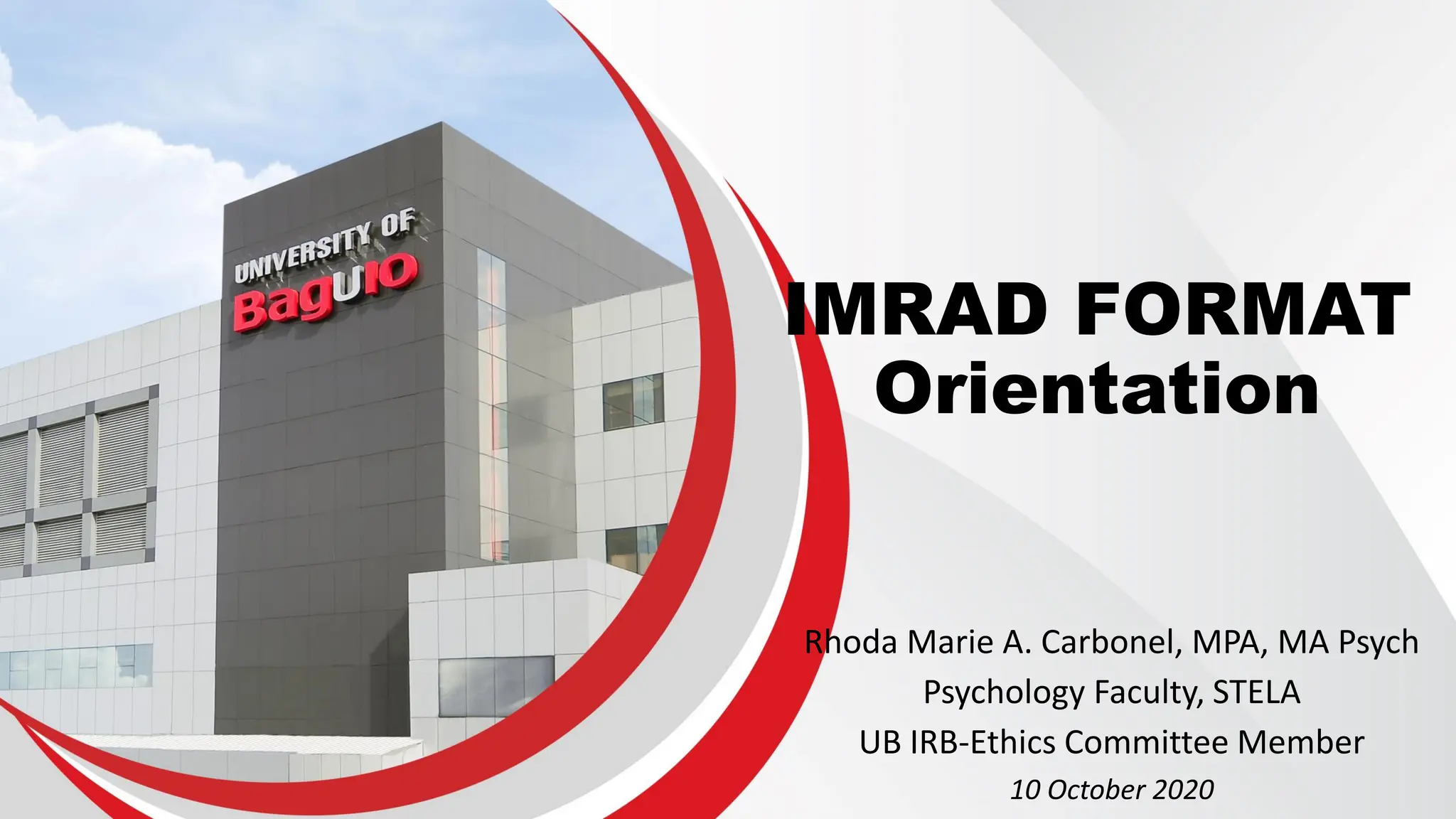 UNIVERSITY OF Baguio

IMRAD FORMAT Orientation

Rhoda Marie A. Carbonel, MPA, MA Psych
Psychology Faculty, STELA
UB IRB-Ethics Committee Member
10 October 2020